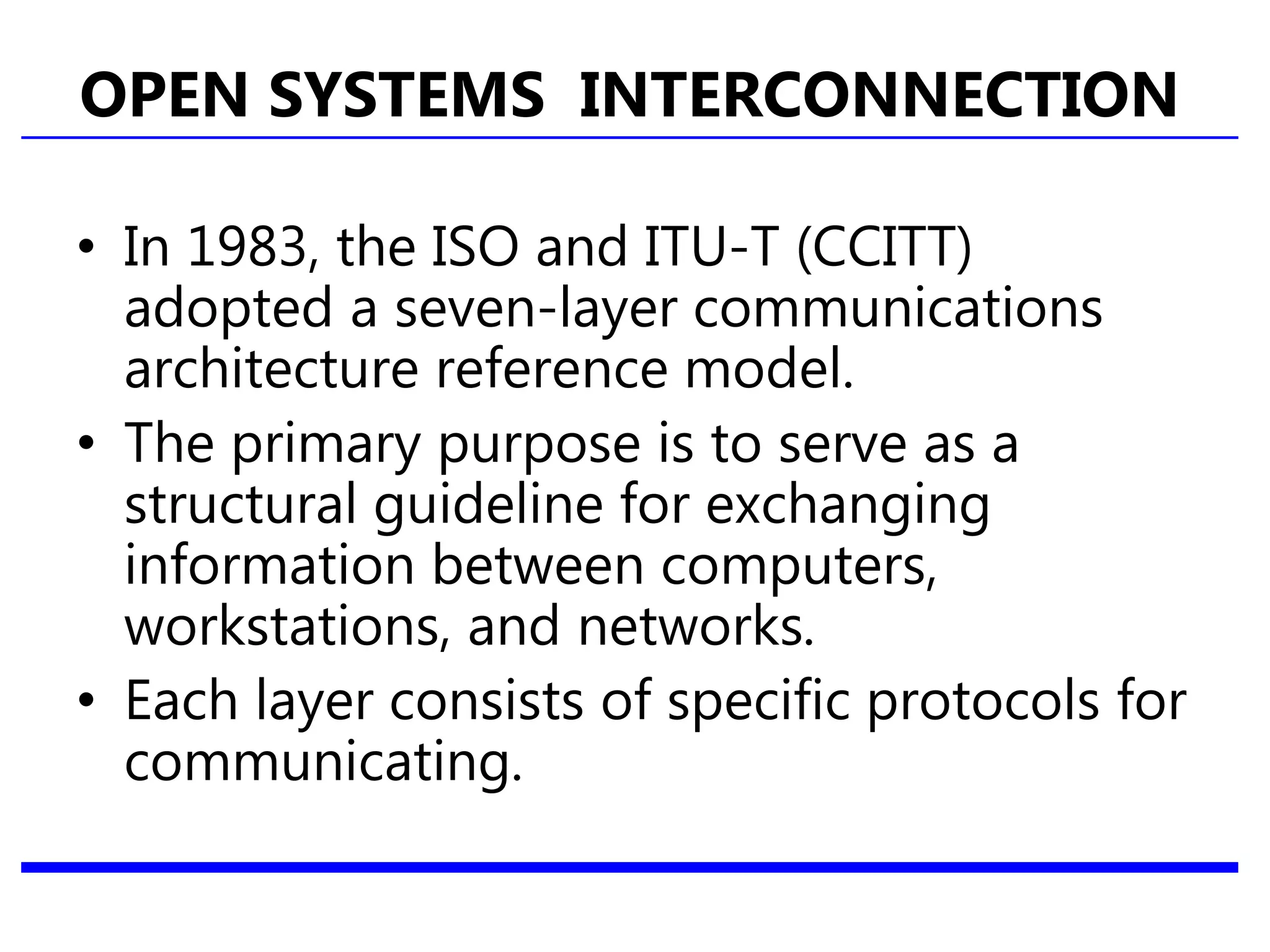 OPEN SYSTEMS INTERCONNECTION

• In 1983, the ISO and ITU-T (CCITT) adopted a seven-layer communications architecture reference model.

• The primary purpose is to serve as a structural guideline for exchanging information between computers, workstations, and networks.

• Each layer consists of specific protocols for communicating.